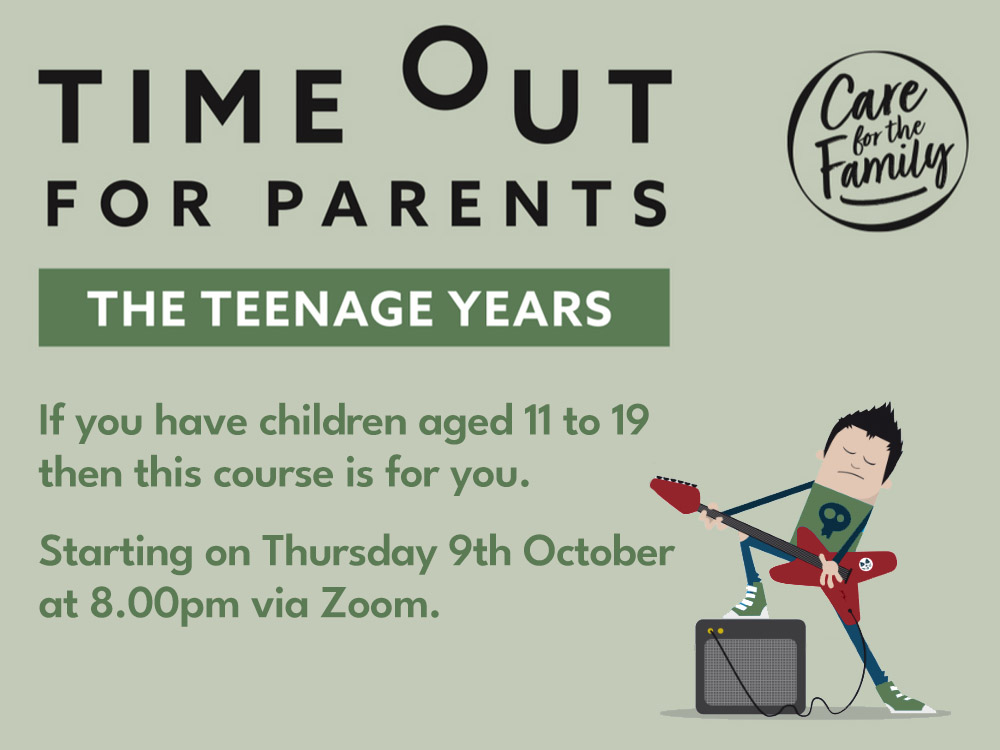 TIME OUT
FOR PARENTS

Care for the Family

THE TEENAGE YEARS

If you have children aged 11 to 19 then this course is for you.

Starting on Thursday 9th October at 8.00pm via Zoom.